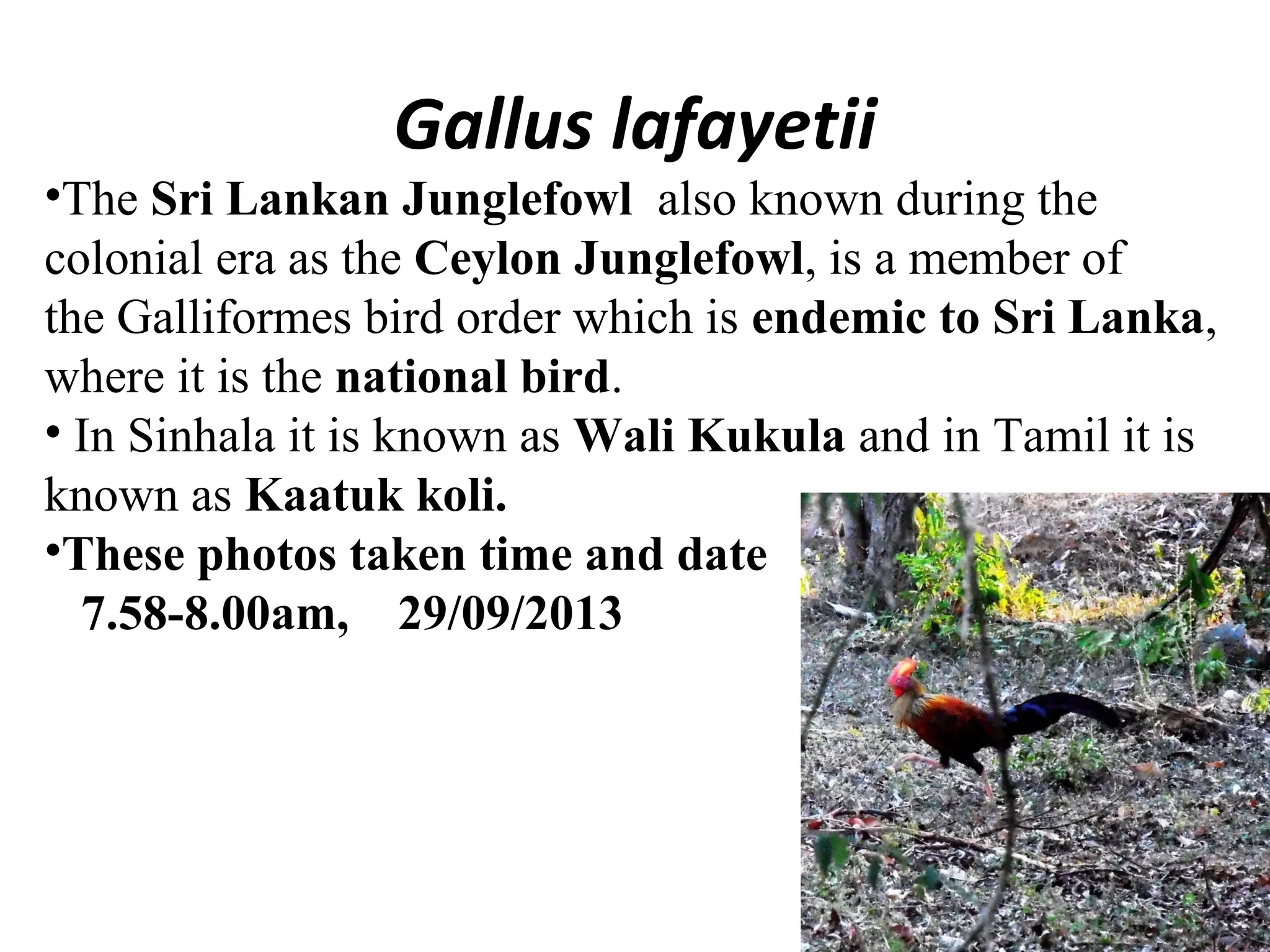 Gallus lafayetii

•The Sri Lankan Junglefowl also known during the colonial era as the Ceylon Junglefowl, is a member of the Galliformes bird order which is endemic to Sri Lanka, where it is the national bird.

• In Sinhala it is known as Wali Kukula and in Tamil it is known as Kaatuk koli.

•These photos taken time and date 7.58-8.00am, 29/09/2013